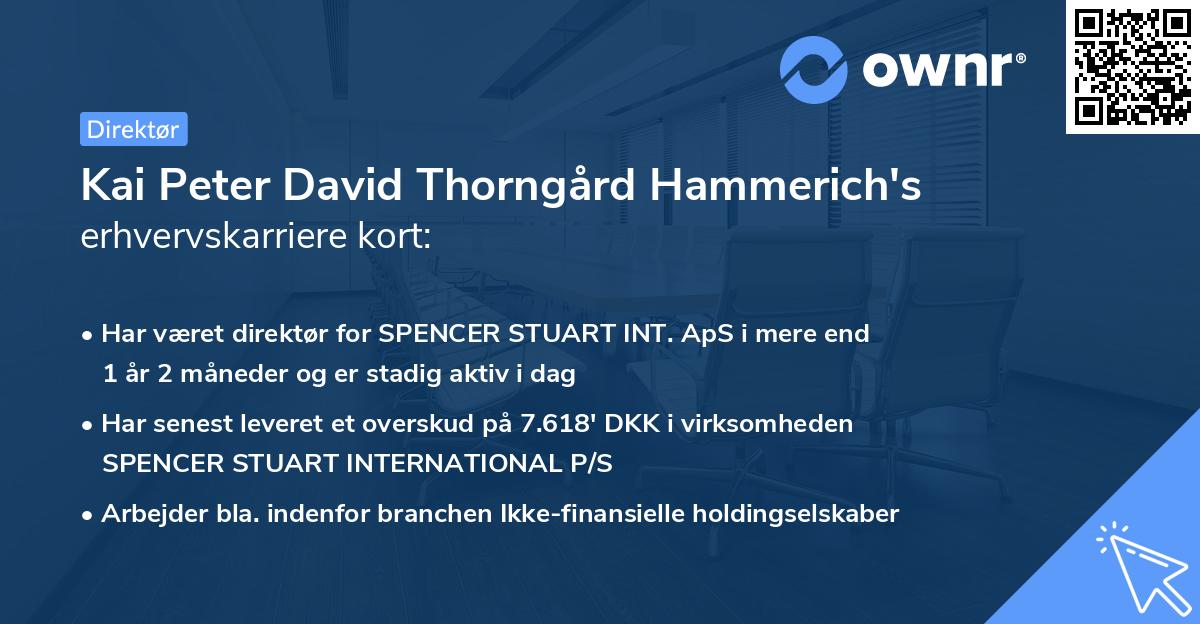 ownr®

Direktør

Kai Peter David Thorngård Hammerich's erhvervskarriere kort:

• Har været direktør for SPENCER STUART INT. ApS i mere end 1 år 2 måneder og er stadig aktiv i dag

• Har senest leveret et overskud på 7.618' DKK i virksomheden SPENCER STUART INTERNATIONAL P/S

• Arbejder bla. indenfor branchen Ikke-finansielle holdingselskaber